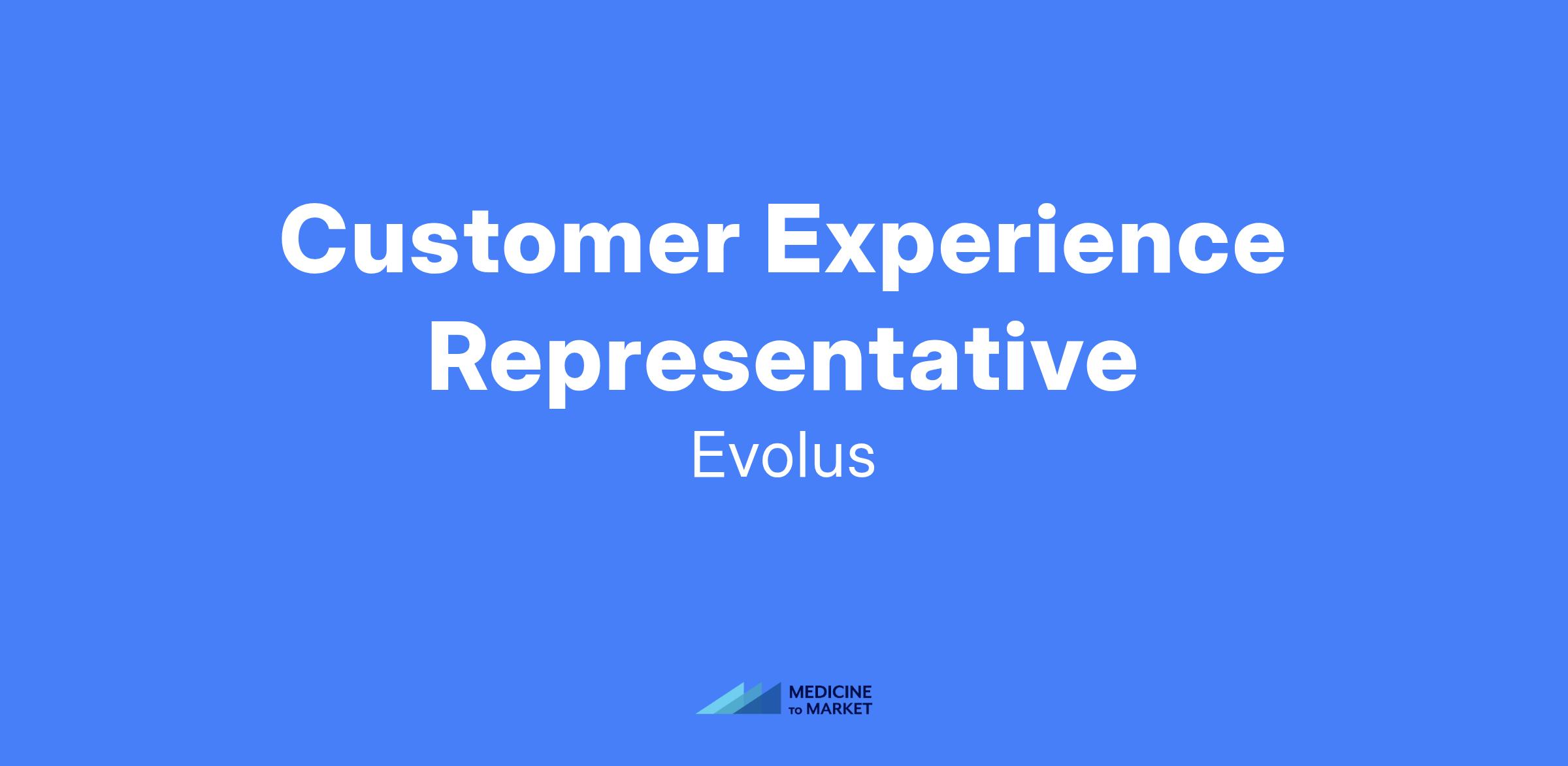 Customer Experience Representative

Evolus

MEDICINE
TO MARKET